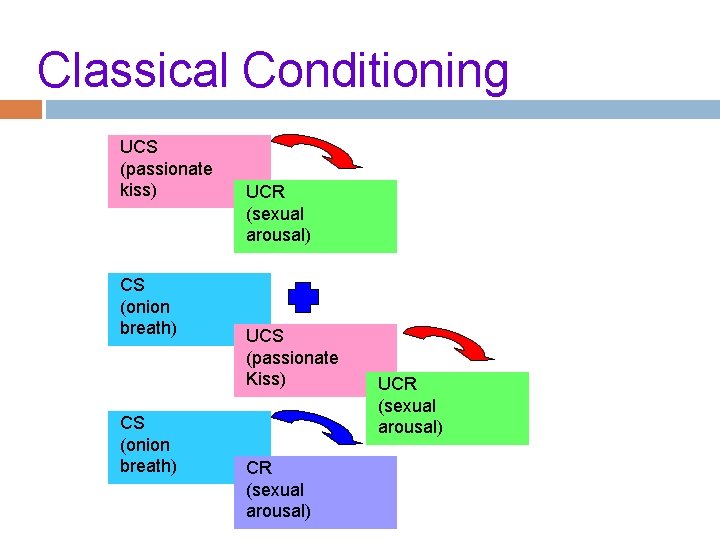 Classical Conditioning

UCS (passionate kiss)

UCR (sexual arousal)

CS (onion breath)

UCS (passionate Kiss)

UCR (sexual arousal)

CS (onion breath)

CR (sexual arousal)